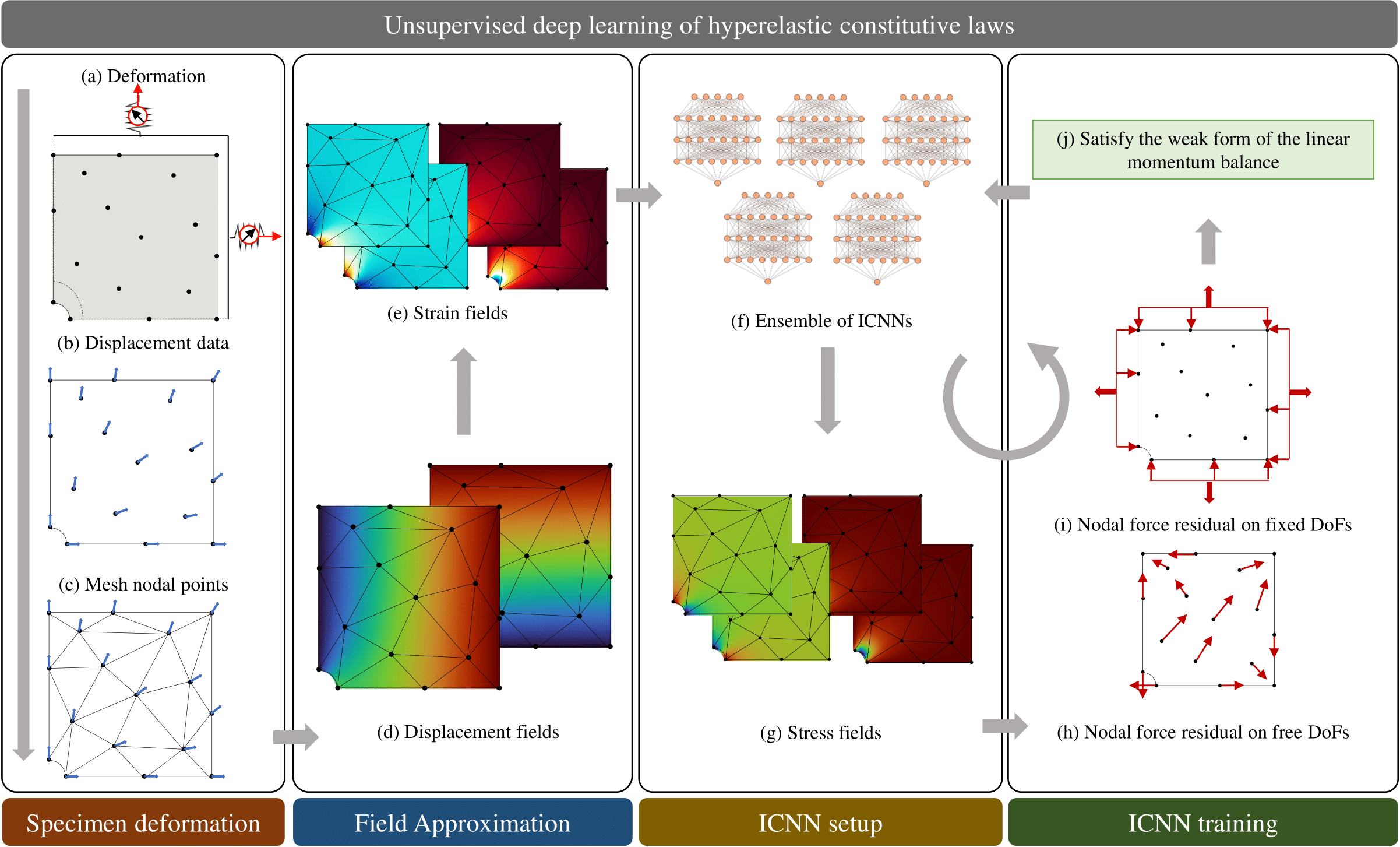 Unsupervised deep learning of hyperelastic constitutive laws

(a) Deformation

(b) Displacement data

(c) Mesh nodal points

(e) Strain fields

(d) Displacement fields

(f) Ensemble of ICNNs

(g) Stress fields

(j) Satisfy the weak form of the linear momentum balance

(i) Nodal force residual on fixed DoFs

(h) Nodal force residual on free DoFs

Specimen deformation

Field Approximation

ICNN setup

ICNN training